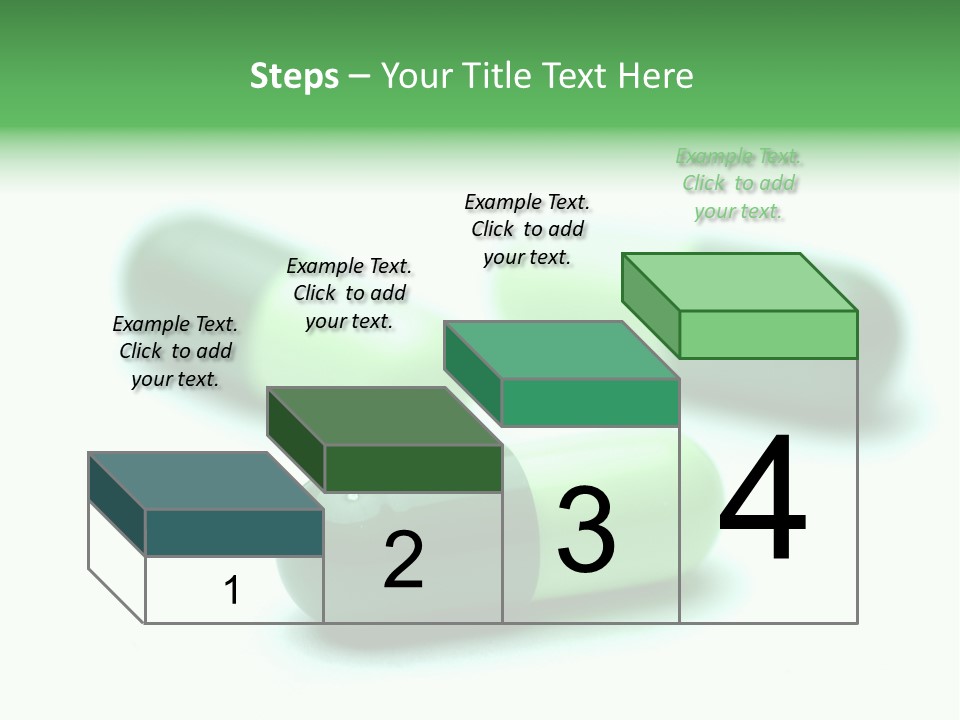 Steps – Your Title Text Here

Example Text. Click to add your text.

Example Text. Click to add your text.

Example Text. Click to add your text.

Example Text. Click to add your text.

1

2

3

4